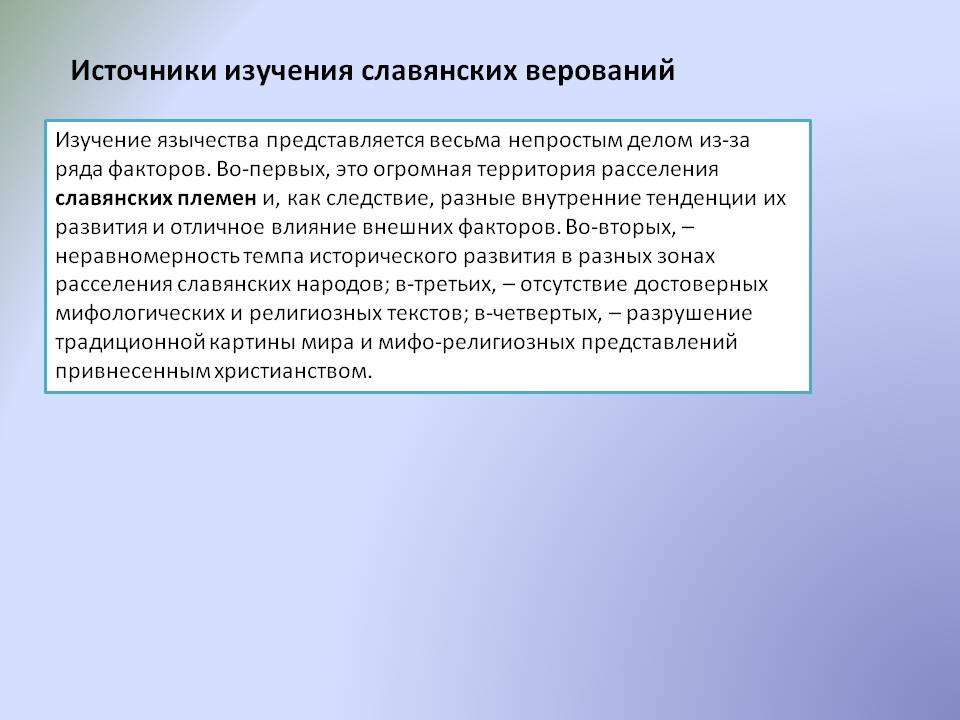 Источники изучения славянских верований

Изучение язычества представляется весьма непростым делом из-за ряда факторов. Во-первых, это огромная территория расселения славянских племен и, как следствие, разные внутренние тенденции их развития и отличное влияние внешних факторов. Во-вторых, – неравномерность темпа исторического развития в разных зонах расселения славянских народов; в-третьих, – отсутствие достоверных мифологических и религиозных текстов; в-четвертых, – разрушение традиционной картины мира и мифо-религиозных представлений привнесенным христианством.